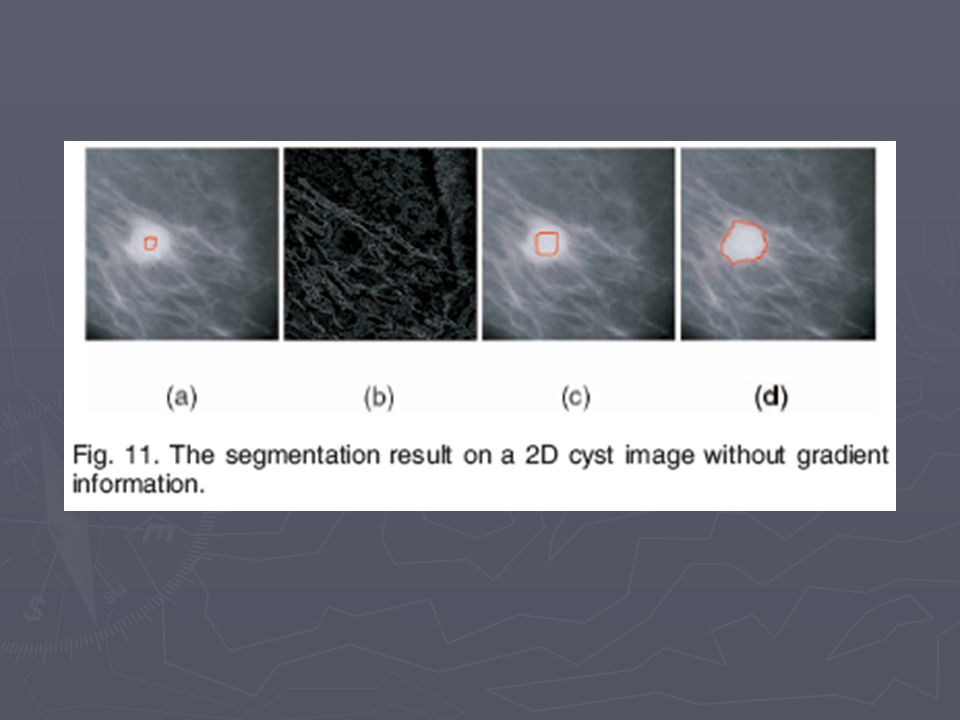 (a) (b) (c) (d)

Fig. 11. The segmentation result on a 2D cyst image without gradient information.